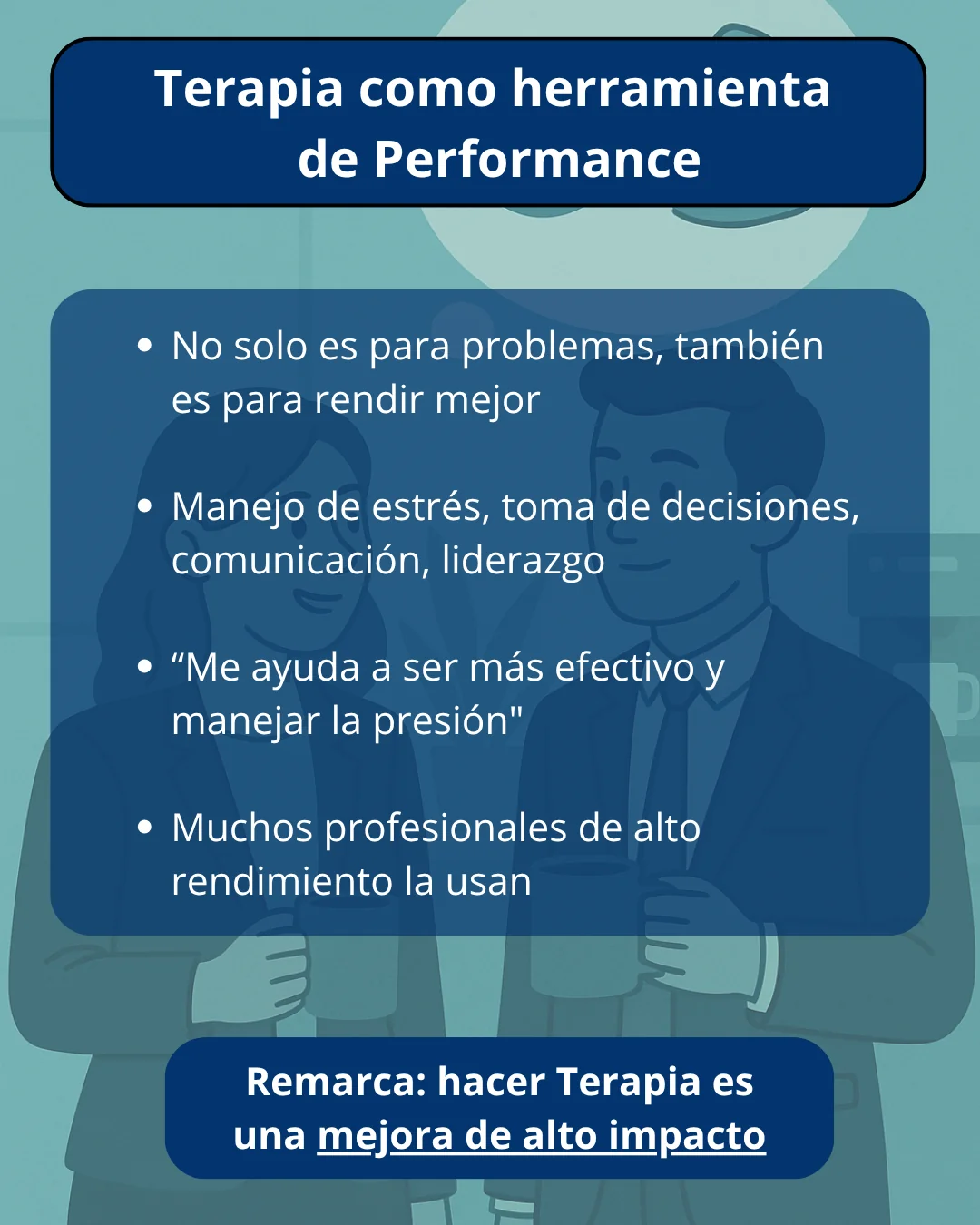 Terapia como herramienta de Performance

• No solo es para problemas, también es para rendir mejor

• Manejo de estrés, toma de decisiones, comunicación, liderazgo

• “Me ayuda a ser más efectivo y manejar la presión"

• Muchos profesionales de alto rendimiento la usan

Remarca: hacer Terapia es una mejora de alto impacto